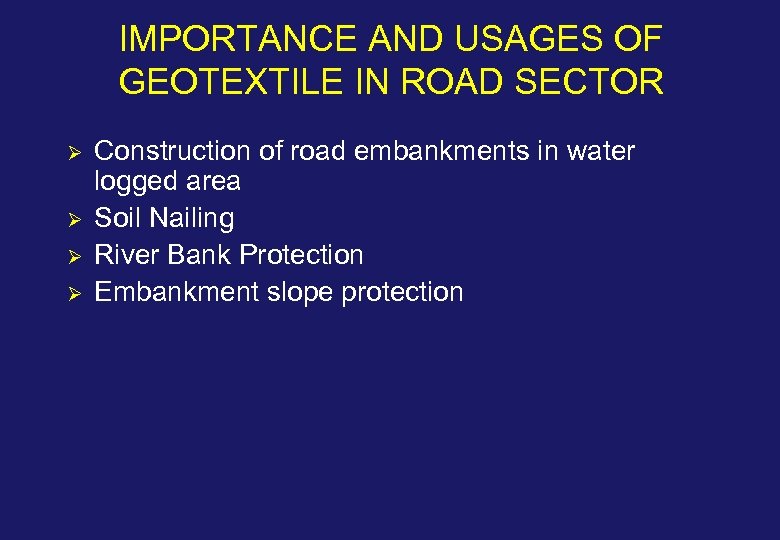 IMPORTANCE AND USAGES OF GEOTEXTILE IN ROAD SECTOR

➢ Construction of road embankments in water logged area
➢ Soil Nailing
➢ River Bank Protection
➢ Embankment slope protection